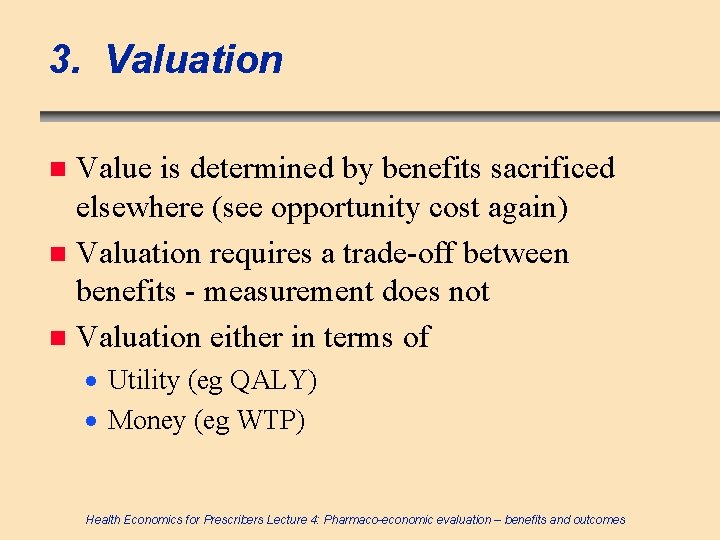 3. Valuation

Value is determined by benefits sacrificed elsewhere (see opportunity cost again)

Valuation requires a trade-off between benefits - measurement does not

Valuation either in terms of

Utility (eg QALY)

Money (eg WTP)

Health Economics for Prescribers Lecture 4: Pharmaco-economic evaluation – benefits and outcomes